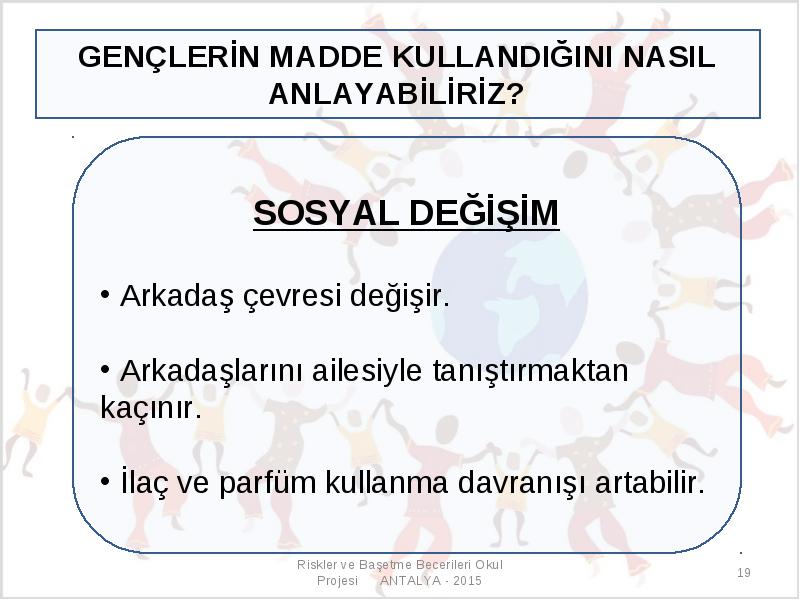 GENÇLERİN MADDE KULLANDIĞINI NASIL ANLAYABİLİRİZ?

SOSYAL DEĞİŞİM

• Arkadaş çevresi değişir.

• Arkadaşlarını ailesiyle tanıştırmaktan kaçınır.

• İlaç ve parfüm kullanma davranışı artabilir.

Riskler ve Başetme Becerileri Okul Projesi ANTALYA - 2015

19